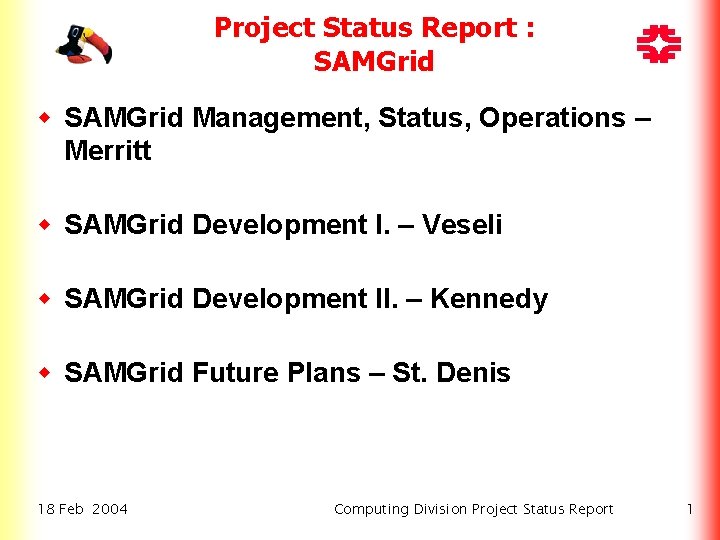 Project Status Report :
SAMGrid

SAMGrid Management, Status, Operations – Merritt

SAMGrid Development I. – Veseli

SAMGrid Development II. – Kennedy

SAMGrid Future Plans – St. Denis

18 Feb 2004
Computing Division Project Status Report
1